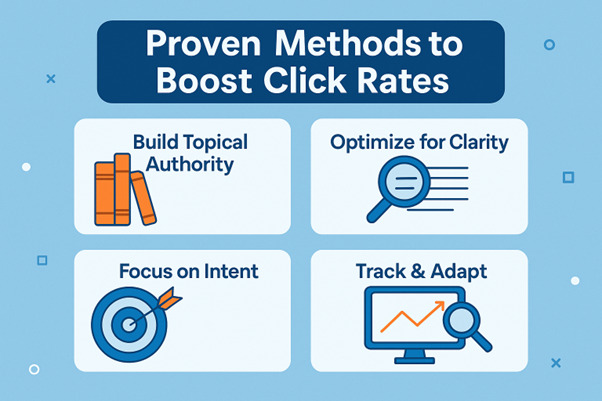 Proven Methods to Boost Click Rates

Build Topical Authority

Optimize for Clarity

Focus on Intent

Track & Adapt